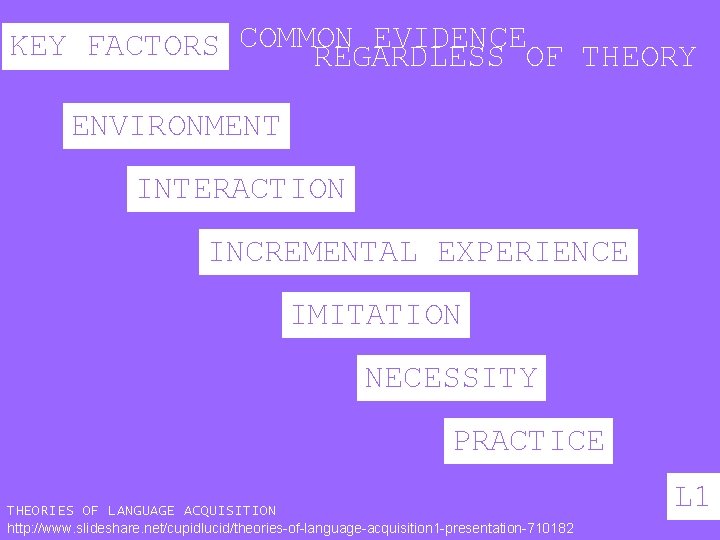 KEY FACTORS

COMMON EVIDENCE REGARDLESS OF THEORY

ENVIRONMENT

INTERACTION

INCREMENTAL EXPERIENCE

IMITATION

NECESSITY

PRACTICE

L1

THEORIES OF LANGUAGE ACQUISITION
http://www.slideshare.net/cupidlucid/theories-of-language-acquisition1-presentation-710182